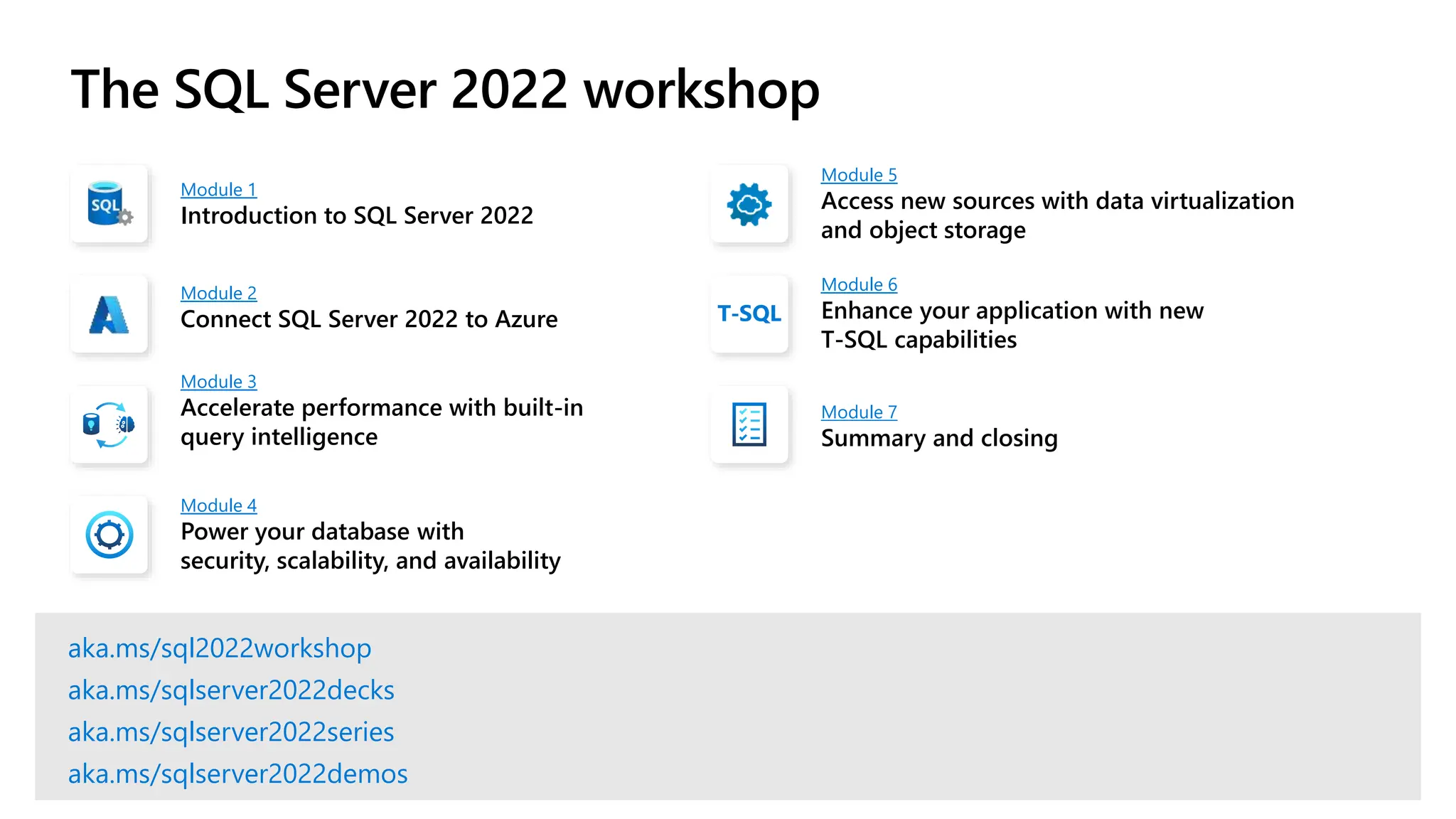 The SQL Server 2022 workshop

SQL

Module 1
Introduction to SQL Server 2022

Module 2
Connect SQL Server 2022 to Azure

Module 3
Accelerate performance with built-in query intelligence

Module 4
Power your database with security, scalability, and availability

Module 5
Access new sources with data virtualization and object storage

T-SQL

Module 6
Enhance your application with new T-SQL capabilities

Module 7
Summary and closing

aka.ms/sql2022workshop
aka.ms/sqlserver2022decks
aka.ms/sqlserver2022series
aka.ms/sqlserver2022demos